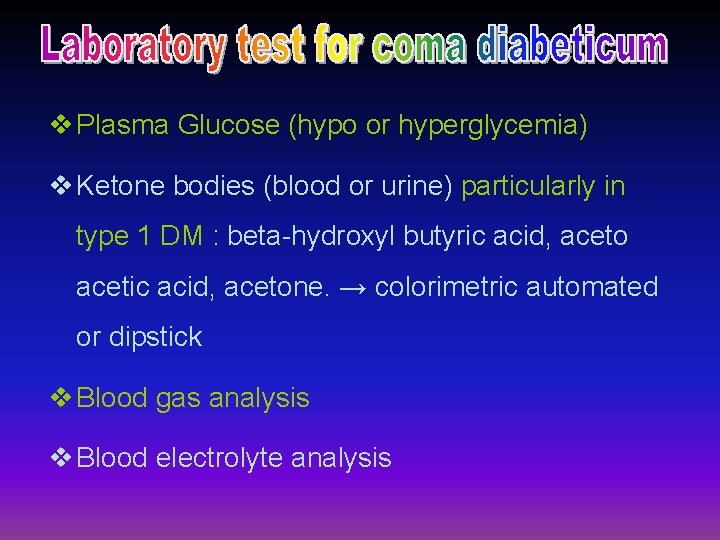 Laboratory test for coma diabeticum

❖ Plasma Glucose (hypo or hyperglycemia)

❖ Ketone bodies (blood or urine) particularly in type 1 DM : beta-hydroxyl butyric acid, aceto acetic acid, acetone. → colorimetric automated or dipstick

❖ Blood gas analysis

❖ Blood electrolyte analysis